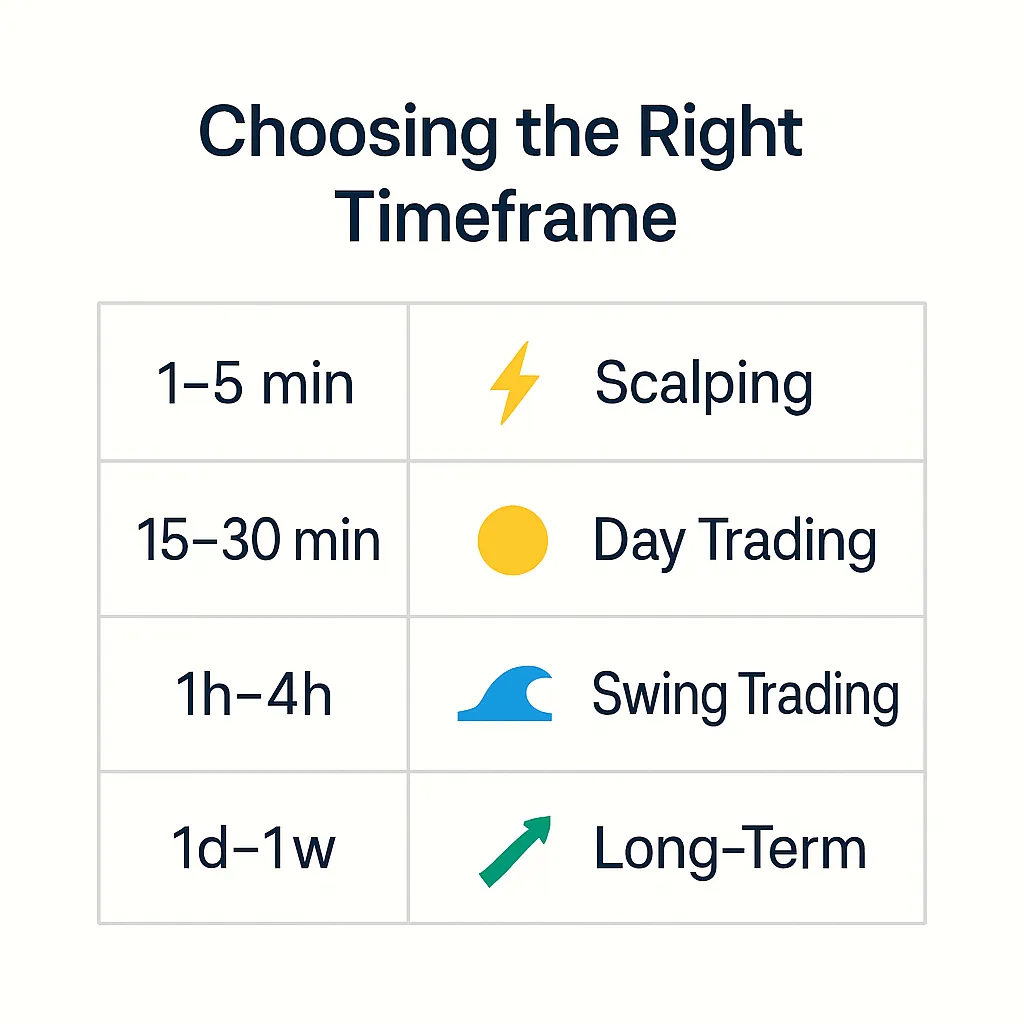 Choosing the Right Timeframe

| | |
|---|---|
| 1–5 min | Scalping |
| 15–30 min | Day Trading |
| 1h–4h | Swing Trading |
| 1d–1w | Long-Term |